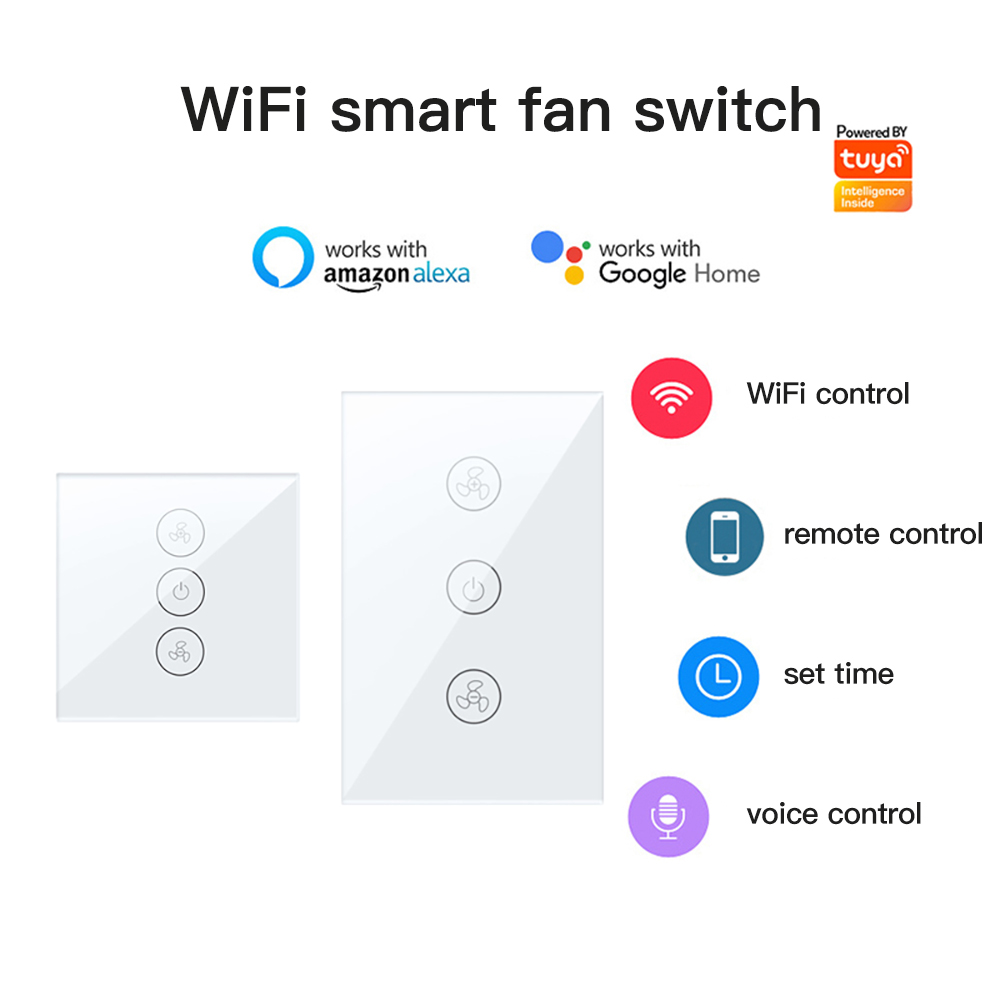 WiFi smart fan switch

Powered BY
tuya
Intelligence Inside

works with
amazon alexa

works with
Google Home

WiFi control

remote control

set time

voice control